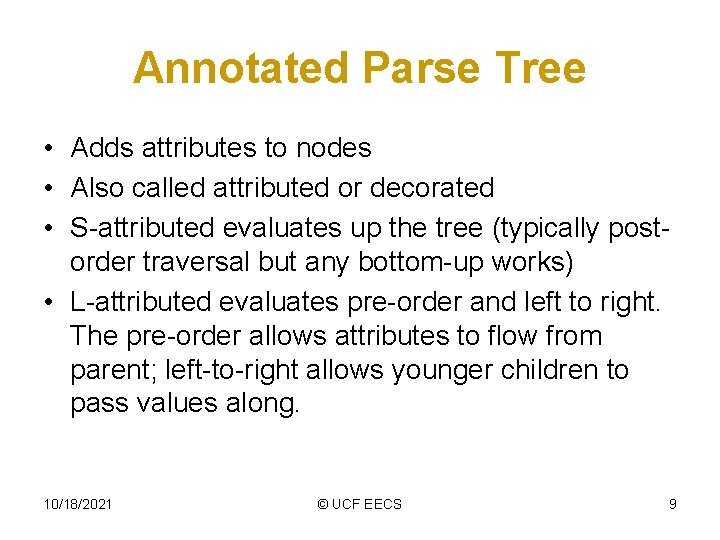 Annotated Parse Tree

• Adds attributes to nodes
• Also called attributed or decorated
• S-attributed evaluates up the tree (typically post-order traversal but any bottom-up works)
• L-attributed evaluates pre-order and left to right. The pre-order allows attributes to flow from parent; left-to-right allows younger children to pass values along.

10/18/2021
© UCF EECS
9